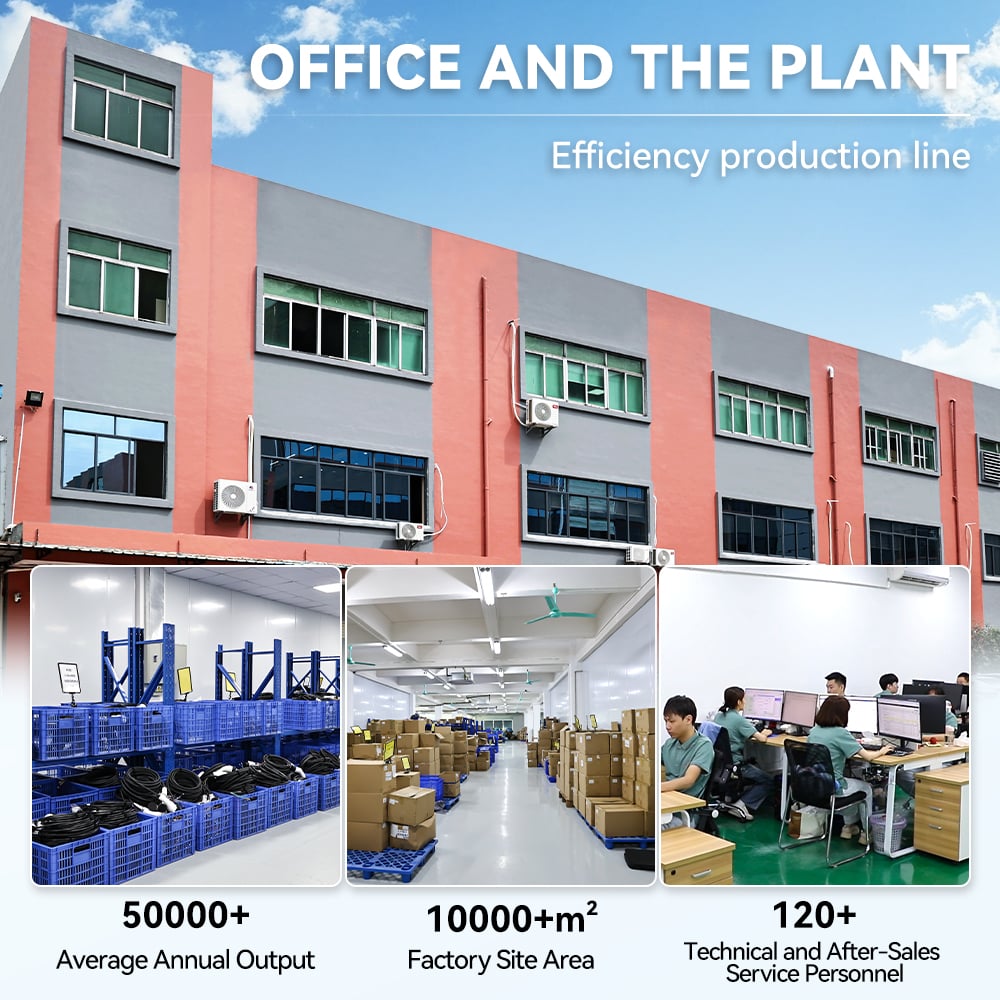 OFFICE AND THE PLANT

Efficiency production line

50000+

Average Annual Output

$10000+m^2$

Factory Site Area

120+

Technical and After-Sales Service Personnel